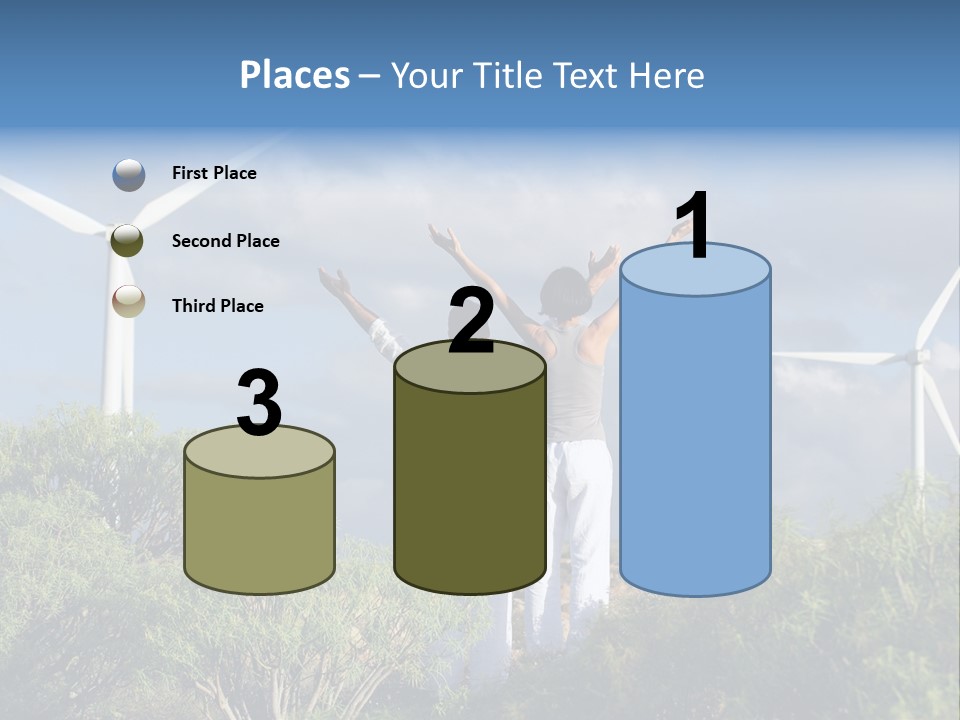 Places – Your Title Text Here

First Place

Second Place

Third Place

3

2

1